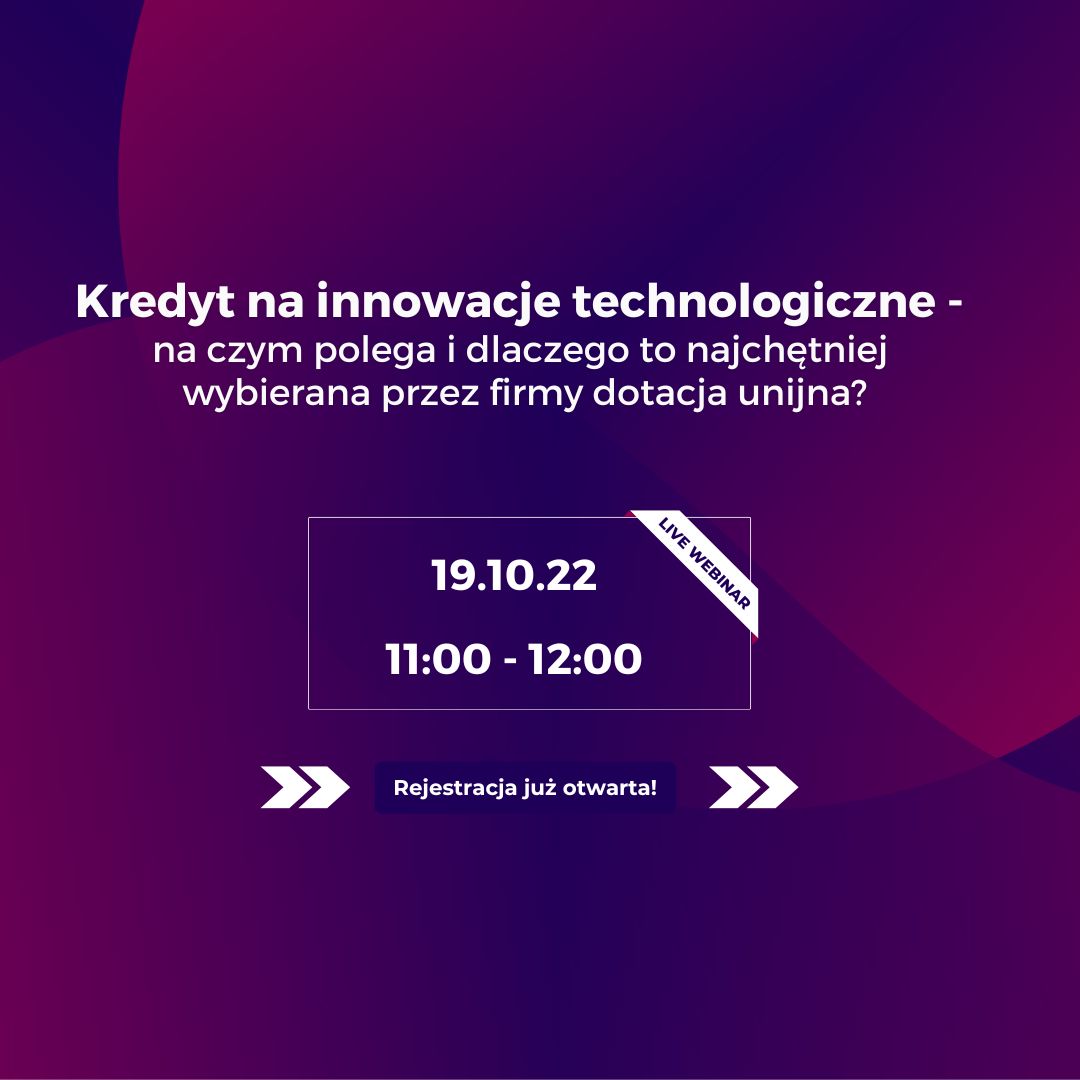 Kredyt na innowacje technologiczne - na czym polega i dlaczego to najchętniej wybierana przez firmy dotacja unijna?

LIVE WEBINAR

19.10.22

11:00 - 12:00

Rejestracja już otwarta!